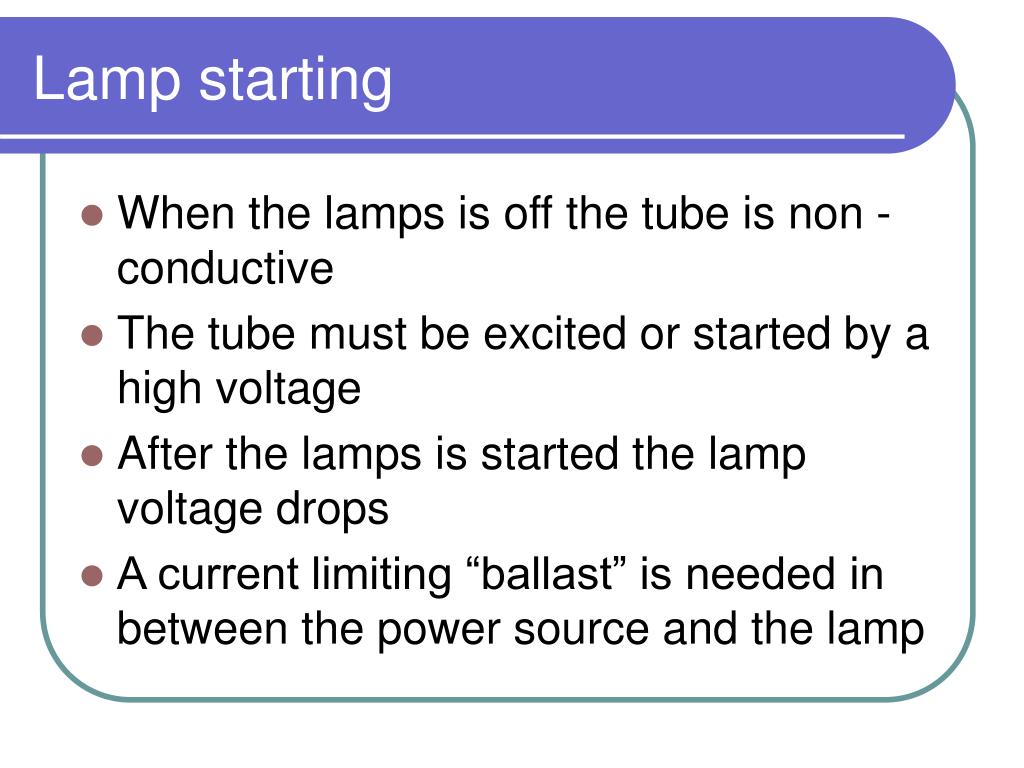 Lamp starting

- When the lamps is off the tube is non - conductive
- The tube must be excited or started by a high voltage
- After the lamps is started the lamp voltage drops
- A current limiting “ballast” is needed in between the power source and the lamp